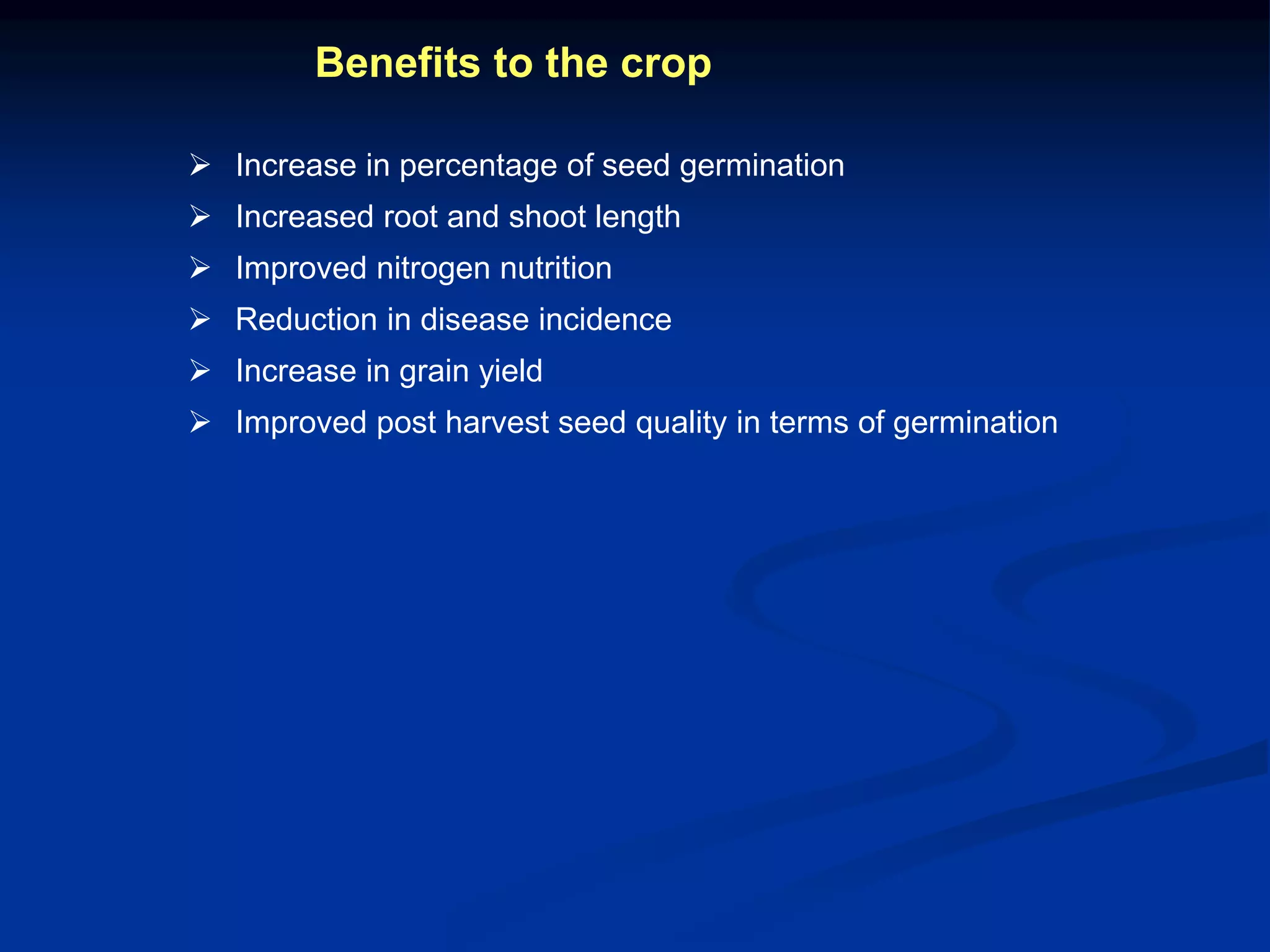 Benefits to the crop

➢ Increase in percentage of seed germination
➢ Increased root and shoot length
➢ Improved nitrogen nutrition
➢ Reduction in disease incidence
➢ Increase in grain yield
➢ Improved post harvest seed quality in terms of germination